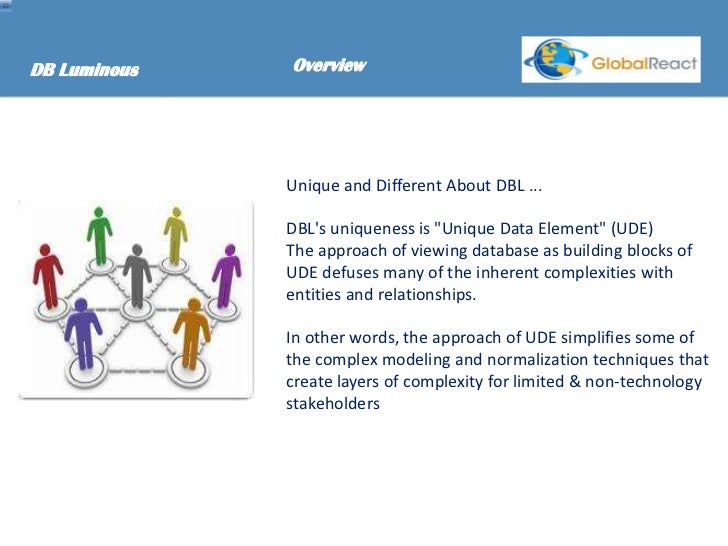 DB Luminous

Overview

GlobalReact

Unique and Different About DBL ...

DBL's uniqueness is "Unique Data Element" (UDE)
The approach of viewing database as building blocks of UDE defuses many of the inherent complexities with entities and relationships.

In other words, the approach of UDE simplifies some of the complex modeling and normalization techniques that create layers of complexity for limited & non-technology stakeholders